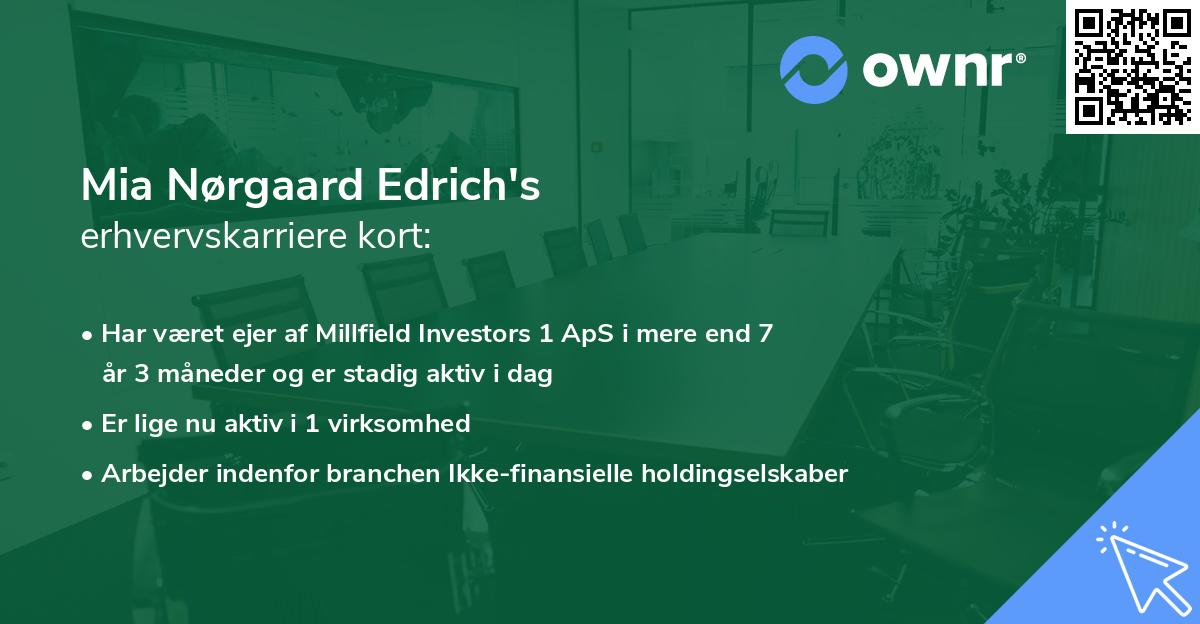 ownr®

Mia Nørgaard Edrich's
erhvervskarriere kort:

• Har været ejer af Millfield Investors 1 ApS i mere end 7 år 3 måneder og er stadig aktiv i dag
• Er lige nu aktiv i 1 virksomhed
• Arbejder indenfor branchen Ikke-finansielle holdingselskaber